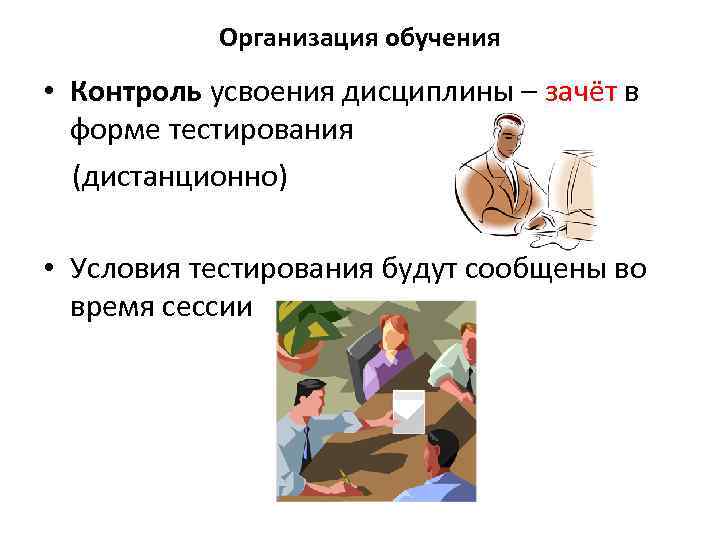 Организация обучения

• Контроль усвоения дисциплины – зачёт в форме тестирования

(дистанционно)

• Условия тестирования будут сообщены во время сессии